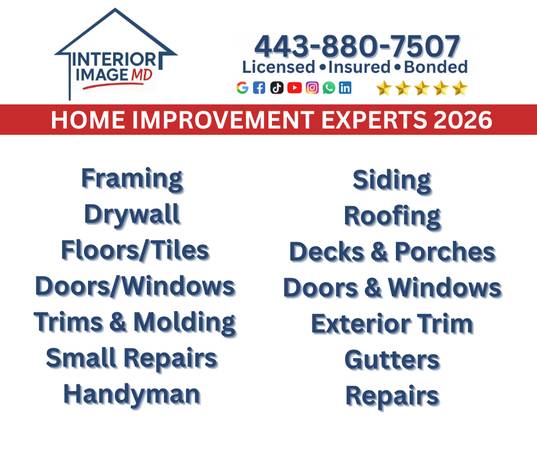 INTERIOR IMAGE MD

443-880-7507
Licensed • Insured • Bonded

HOME IMPROVEMENT EXPERTS 2026

Framing
Drywall
Floors/Tiles
Doors/Windows
Trims & Molding
Small Repairs
Handyman

Siding
Roofing
Decks & Porches
Doors & Windows
Exterior Trim
Gutters
Repairs